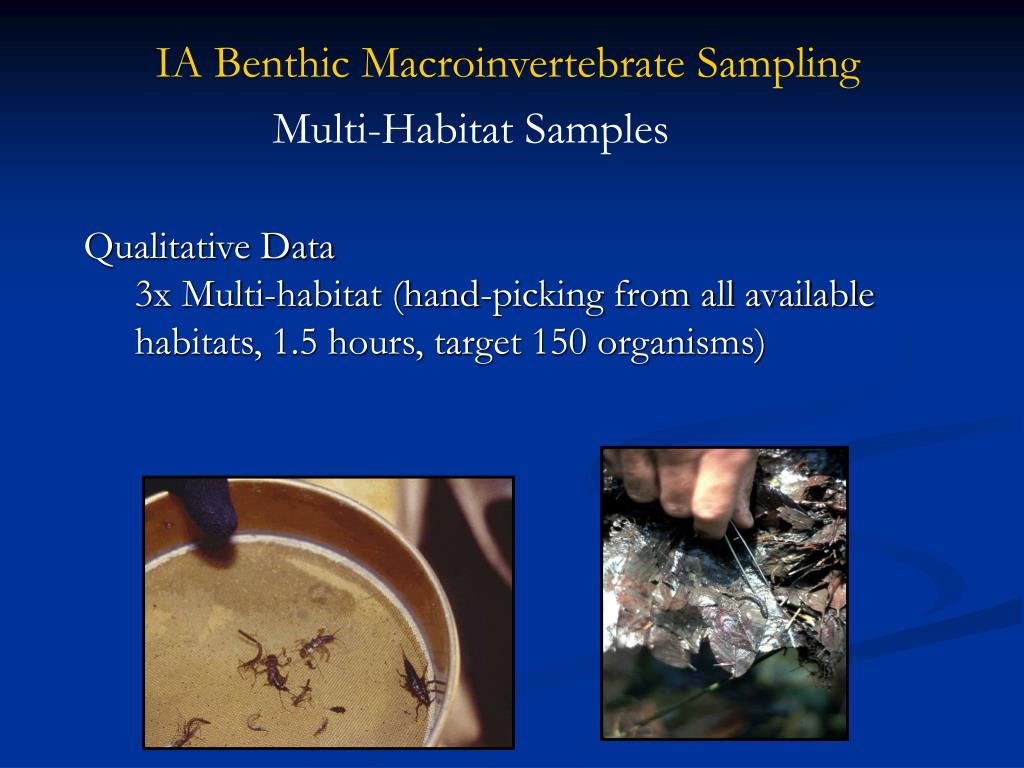 IA Benthic Macroinvertebrate Sampling

Multi-Habitat Samples

Qualitative Data

3x Multi-habitat (hand-picking from all available habitats, 1.5 hours, target 150 organisms)